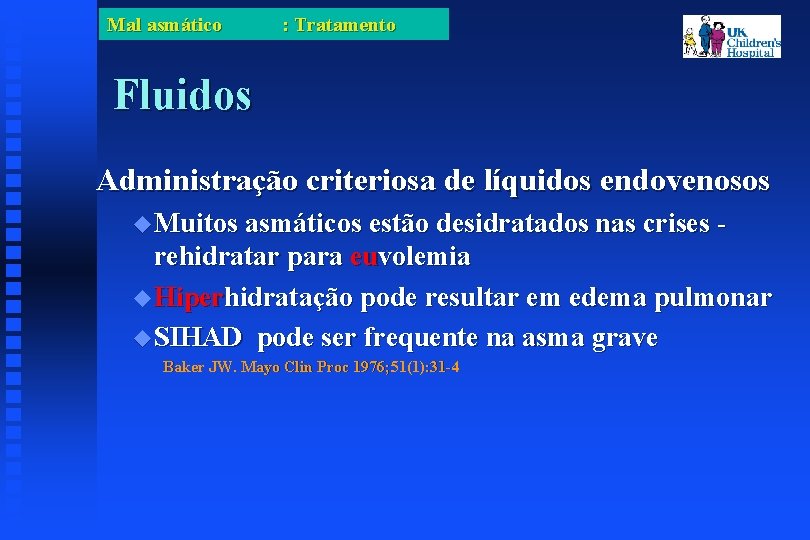 Mal asmático : Tratamento

UK Children's Hospital

Fluidos

Administração criteriosa de líquidos endovenosos

Muitos asmáticos estão desidratados nas crises - rehidratar para euvolemia

Híperhidratação pode resultar em edema pulmonar

SIHAD pode ser frequente na asma grave

Baker JW. Mayo Clin Proc 1976;51(1):31-4